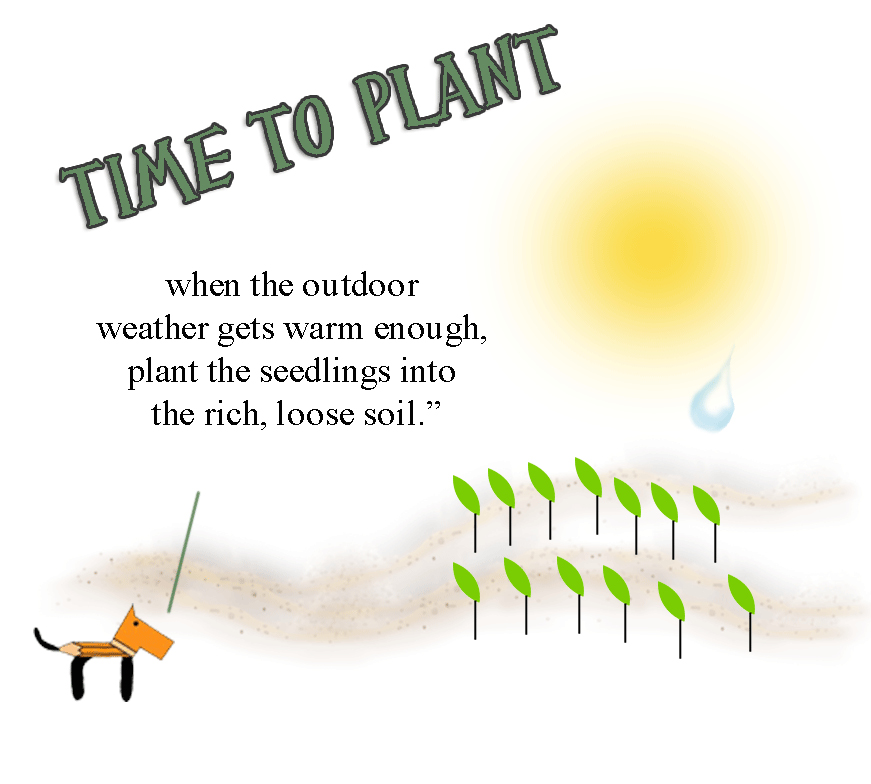 TIME TO PLANT

when the outdoor weather gets warm enough, plant the seedlings into the rich, loose soil.”